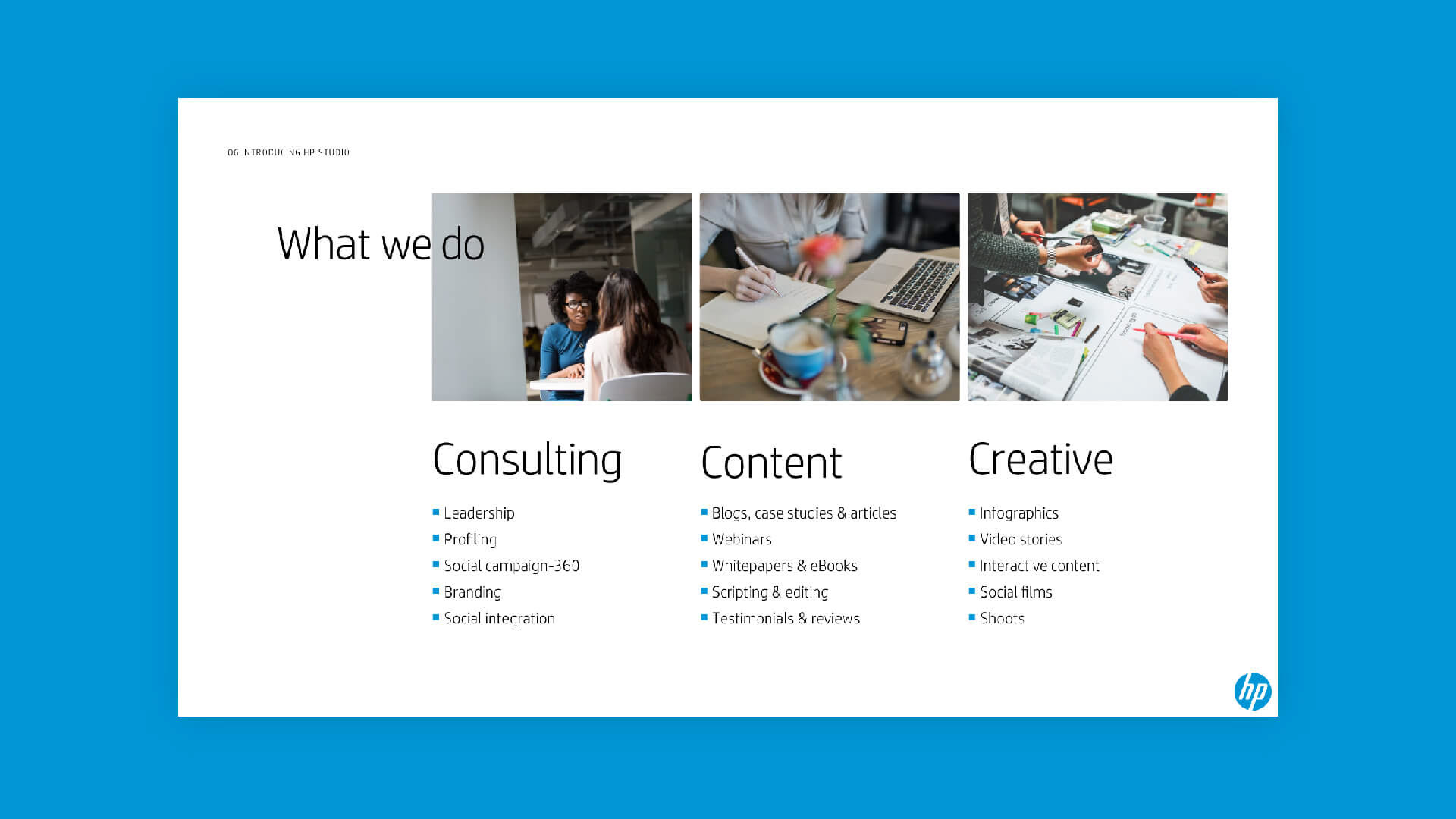 06 INTRODUCING HP STUDIO

What we do

Consulting

- Leadership
- Profiling
- Social campaign-360
- Branding
- Social integration

Content

- Blogs, case studies & articles
- Webinars
- Whitepapers & eBooks
- Scripting & editing
- Testimonials & reviews

Creative

- Infographics
- Video stories
- Interactive content
- Social films
- Shoots

hp